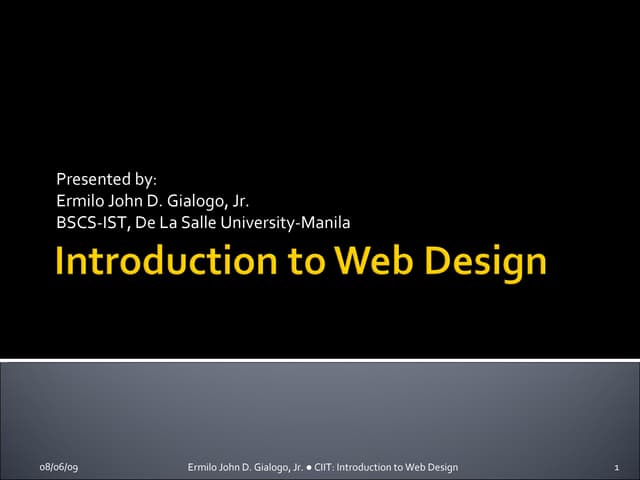 Presented by:
Ermilo John D. Gialogo, Jr.
BSCS-IST, De La Salle University-Manila

Introduction to Web Design

08/06/09

Ermilo John D. Gialogo, Jr. ● CIIT: Introduction to Web Design

1